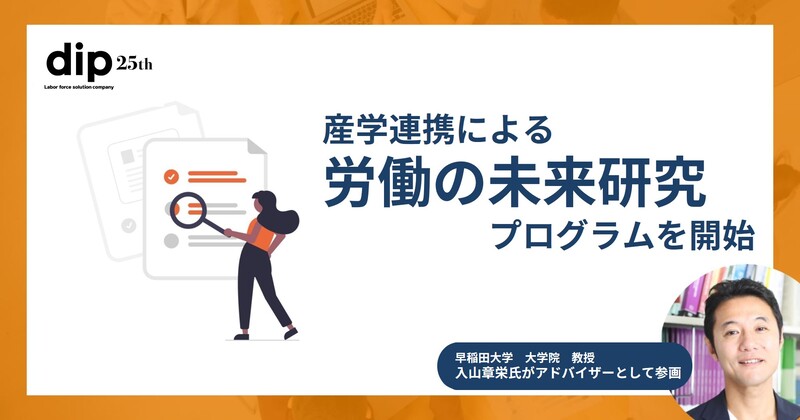 dip 25th
Labor force solution company

産学連携による
労働の未来研究
プログラムを開始

早稲田大学　大学院　教授
入山章栄氏がアドバイザーとして参画